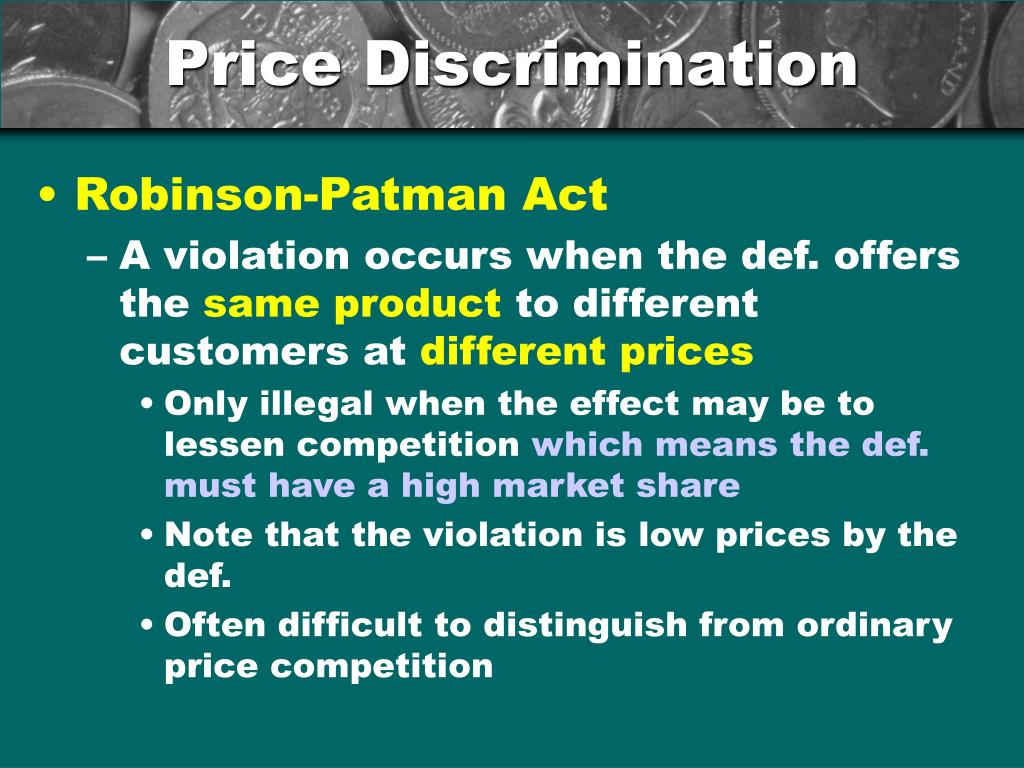 Price Discrimination

• Robinson-Patman Act

– A violation occurs when the def. offers the same product to different customers at different prices

• Only illegal when the effect may be to lessen competition which means the def. must have a high market share

• Note that the violation is low prices by the def.

• Often difficult to distinguish from ordinary price competition